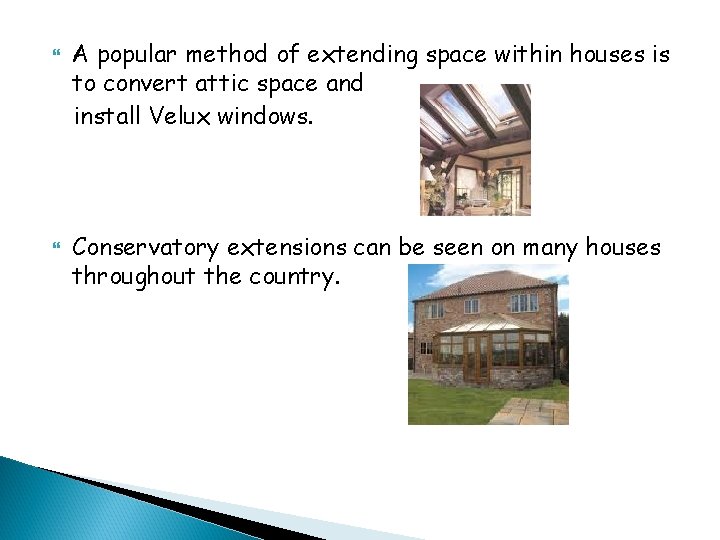 A popular method of extending space within houses is to convert attic space and install Velux windows.

Conservatory extensions can be seen on many houses throughout the country.